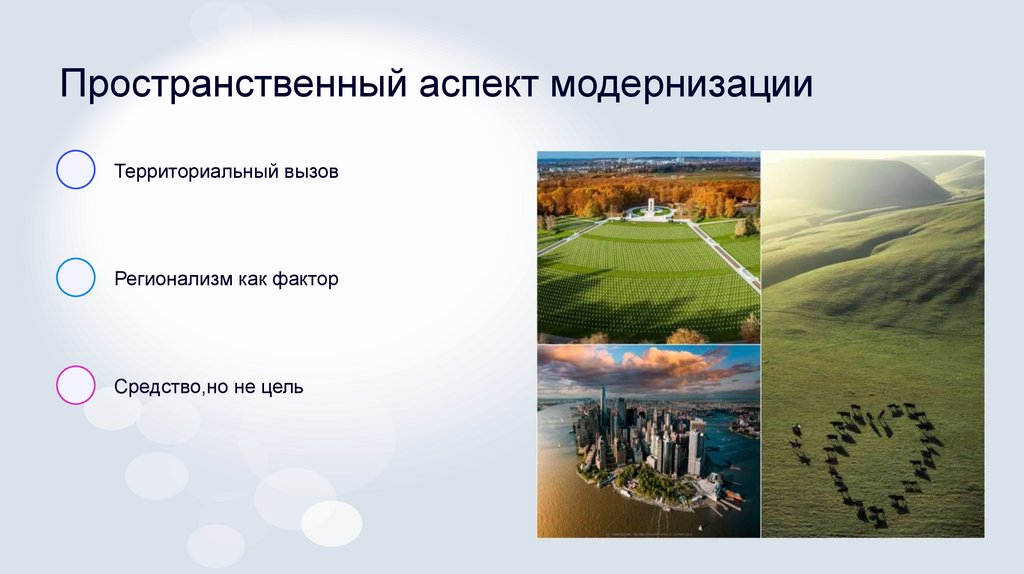 Пространственный аспект модернизации

Территориальный вызов

Регионализм как фактор

Средство,но не цель